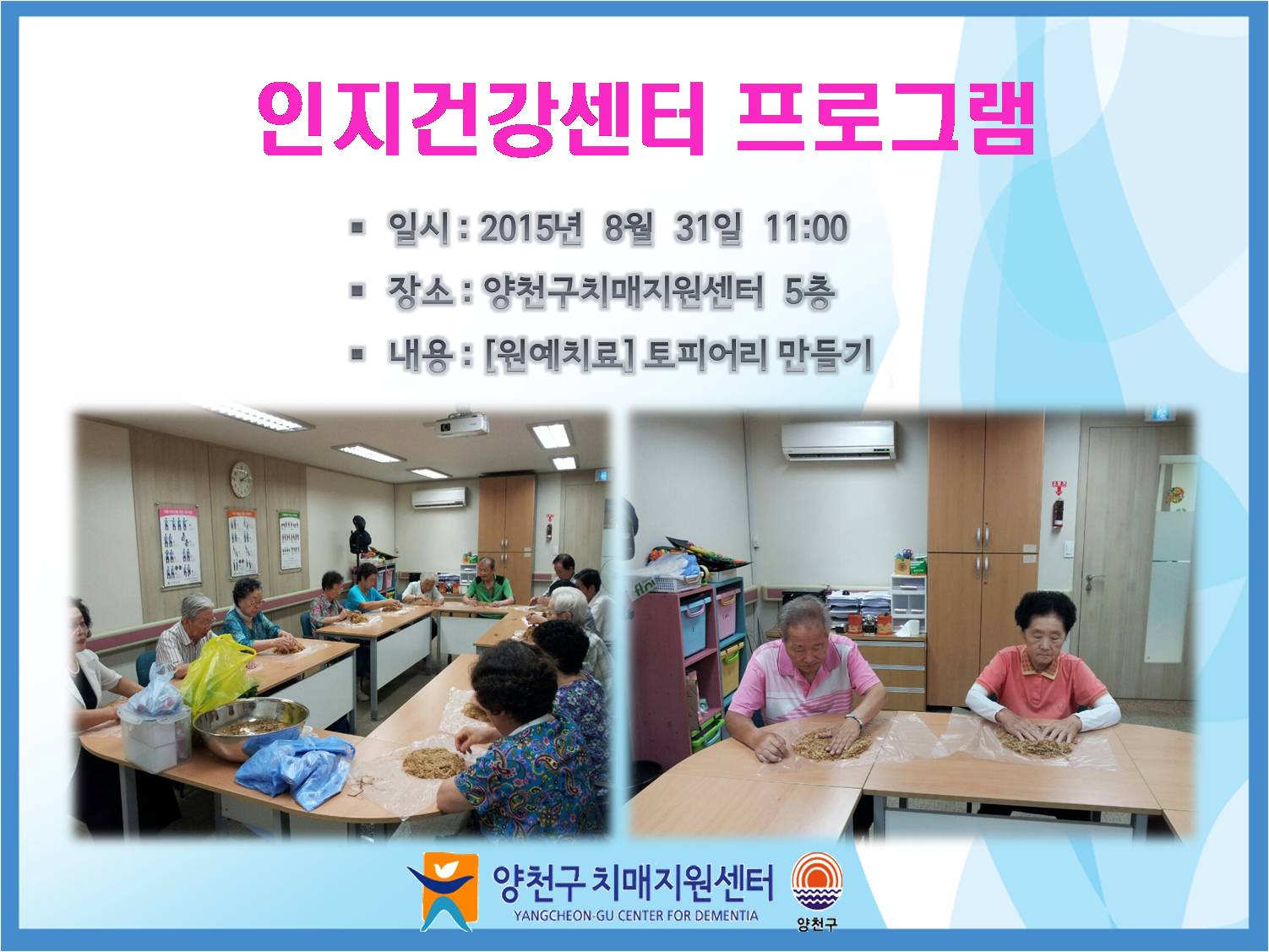 인지건강센터 프로그램

▪ 일시 : 2015년 8월 31일 11:00
▪ 장소 : 양천구치매지원센터 5층
▪ 내용 : [원예치료] 토피어리 만들기

양천구 치매지원센터
YANGCHEON-GU CENTER FOR DEMENTIA
양천구